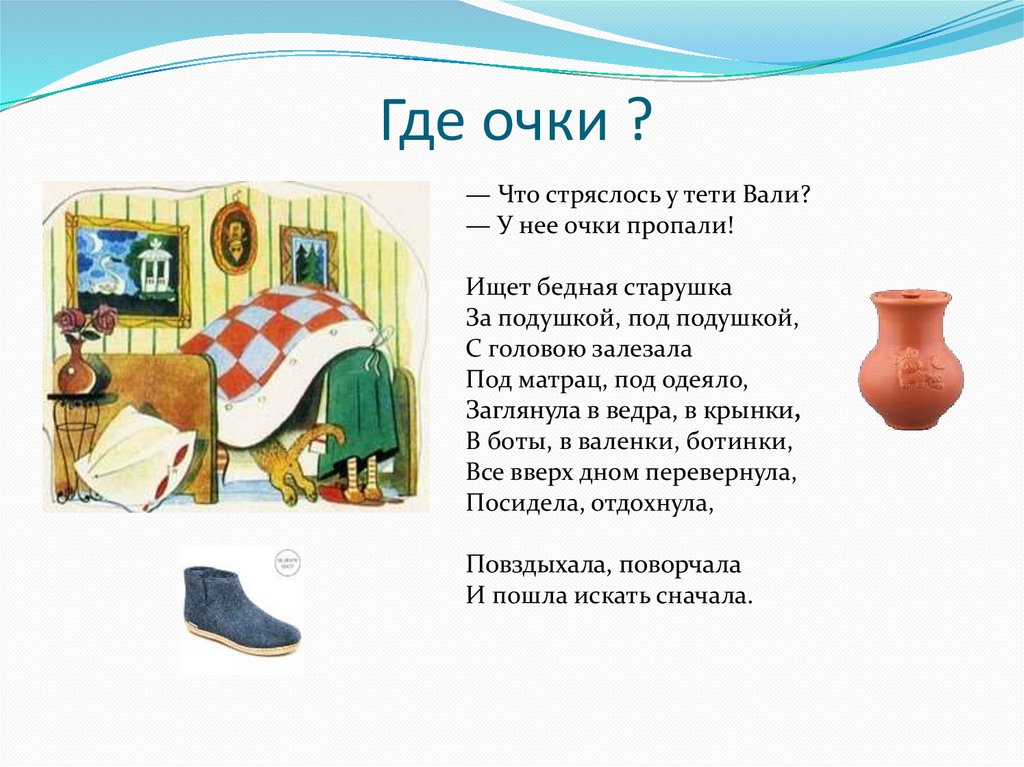 Где очки ?

— Что стряслось у тети Вали?
— У нее очки пропали!

Ищет бедная старушка
За подушкой, под подушкой,
С головою залезала
Под матрац, под одеяло,
Заглянула в ведра, в крынки,
В боты, в валенки, ботинки,
Все вверх дном перевернула,
Посидела, отдохнула,

Повздыхала, поворчала
И пошла искать сначала.